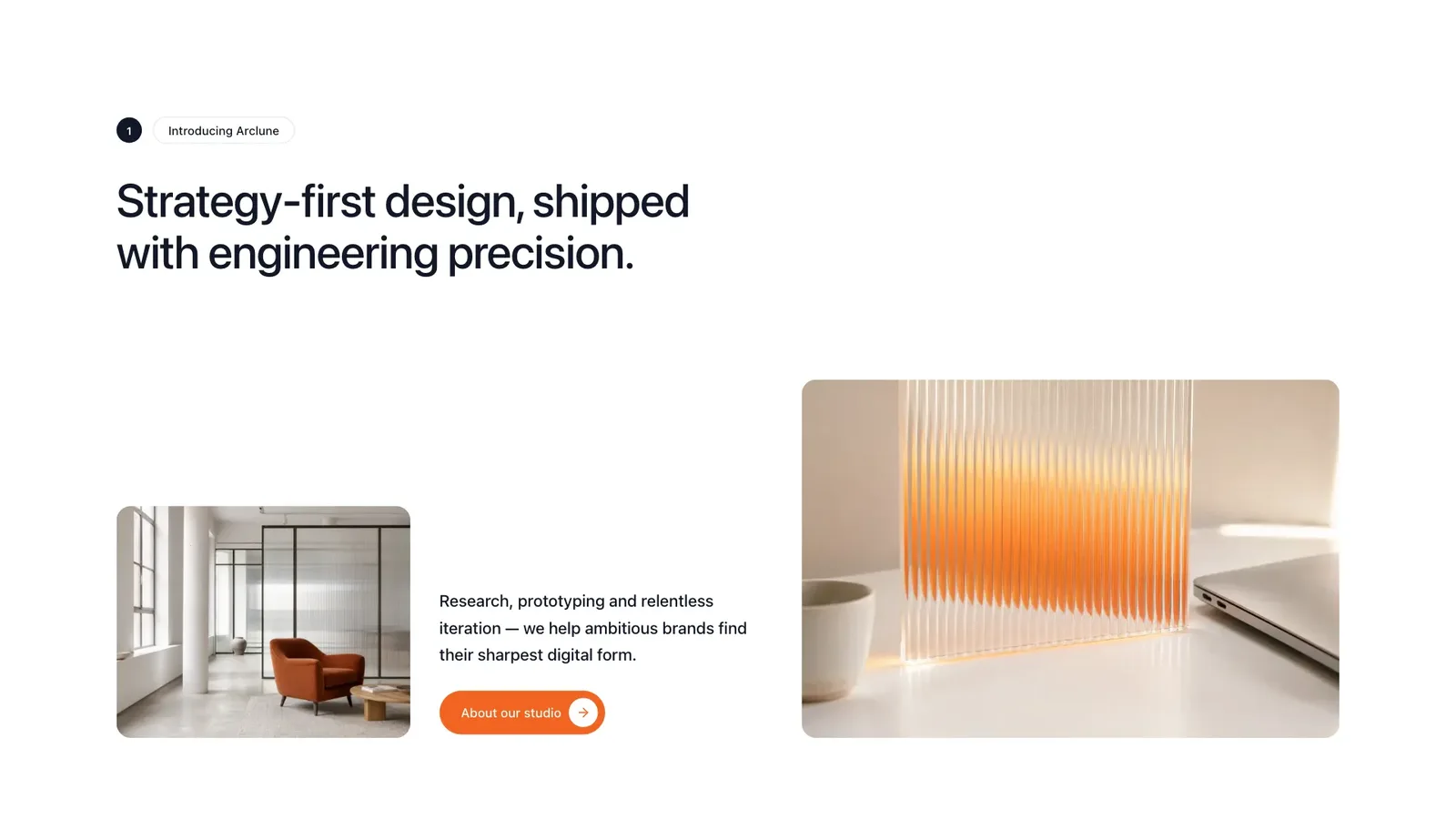 1 Introducing Arclune

Strategy-first design, shipped with engineering precision.

Research, prototyping and relentless iteration — we help ambitious brands find their sharpest digital form.

About our studio